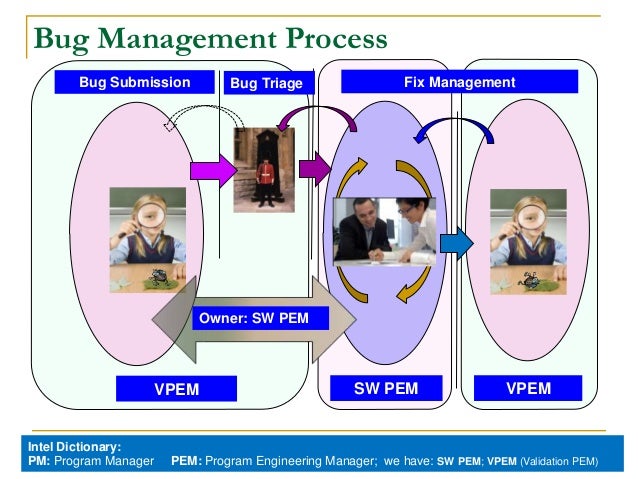 Bug Management Process

Bug Submission

Bug Triage

Fix Management

Owner: SW PEM

VPEM

SW PEM

VPEM

Intel Dictionary:
PM: Program Manager PEM: Program Engineering Manager; we have: SW PEM; VPEM (Validation PEM)